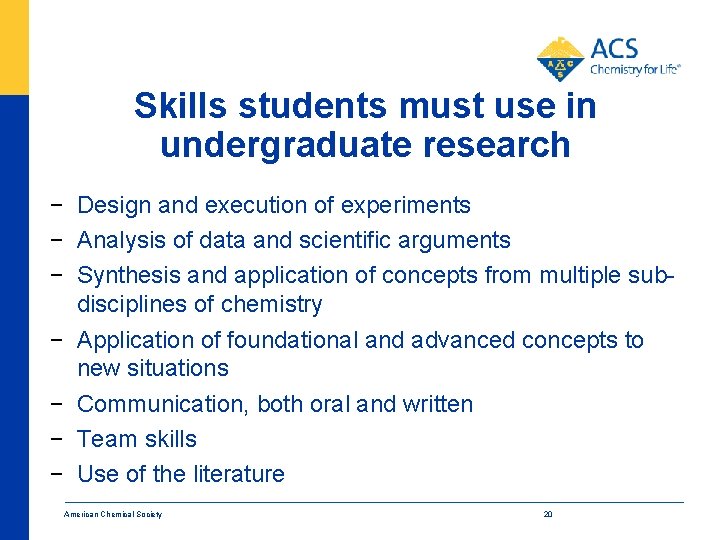 ACS
Chemistry for Life®

Skills students must use in undergraduate research

− Design and execution of experiments
− Analysis of data and scientific arguments
− Synthesis and application of concepts from multiple sub-disciplines of chemistry
− Application of foundational and advanced concepts to new situations
− Communication, both oral and written
− Team skills
− Use of the literature

American Chemical Society 20